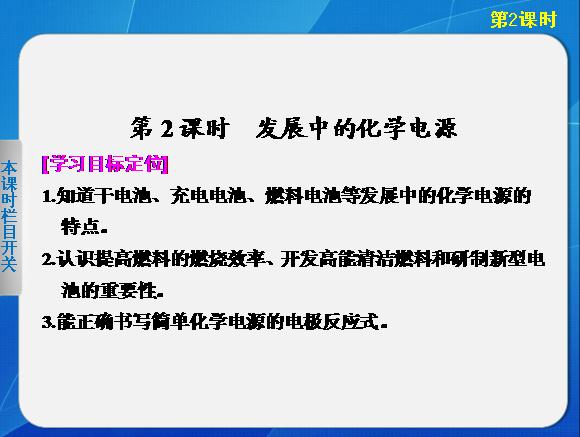 第2课时

本课时栏目开关

第 2 课时　发展中的化学电源

[学习目标定位]

1.知道干电池、充电电池、燃料电池等发展中的化学电源的特点。

2.认识提高燃料的燃烧效率、开发高能清洁燃料和研制新型电池的重要性。

3.能正确书写简单化学电源的电极反应式。